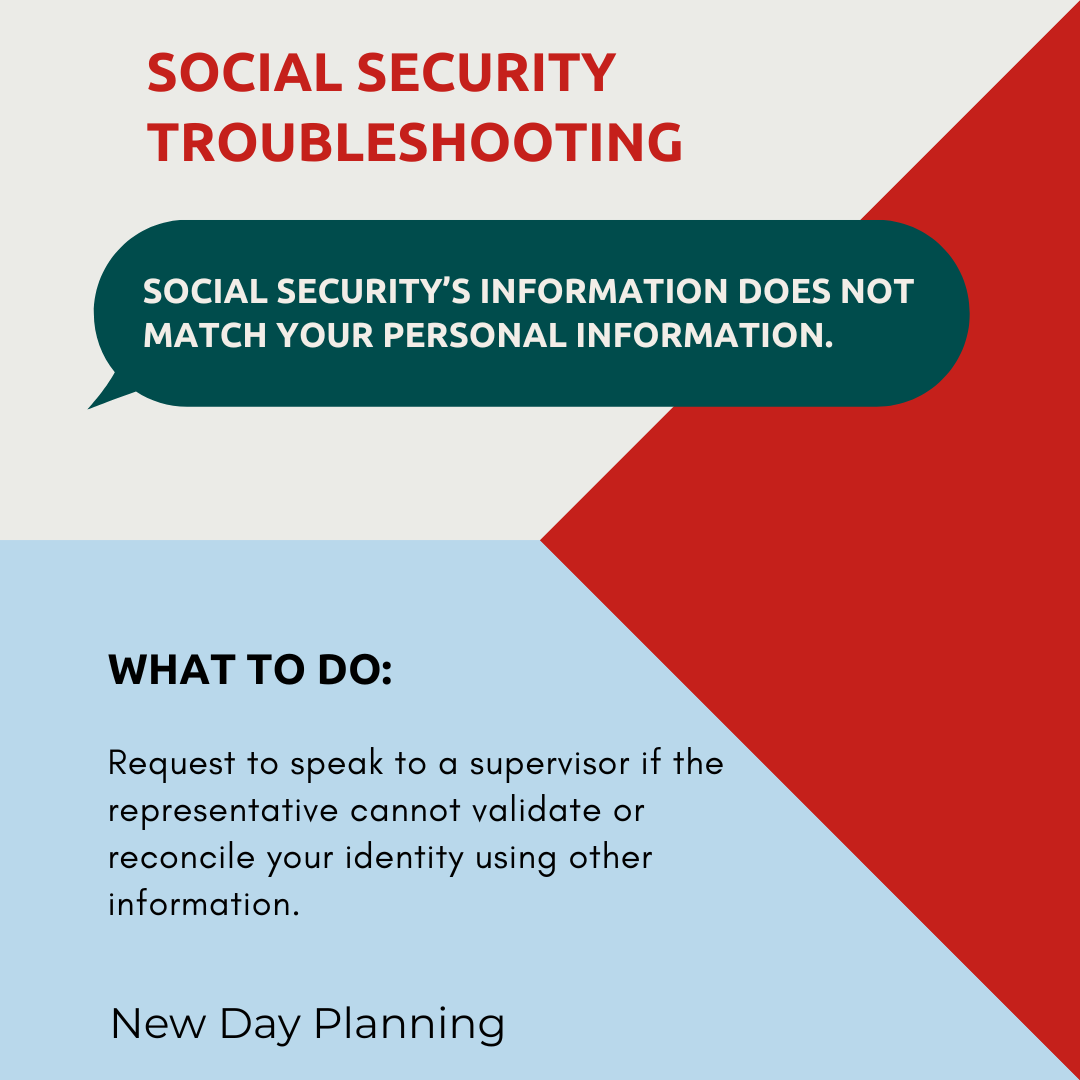 SOCIAL SECURITY TROUBLESHOOTING

SOCIAL SECURITY'S INFORMATION DOES NOT MATCH YOUR PERSONAL INFORMATION.

WHAT TO DO:

Request to speak to a supervisor if the representative cannot validate or reconcile your identity using other information.

New Day Planning